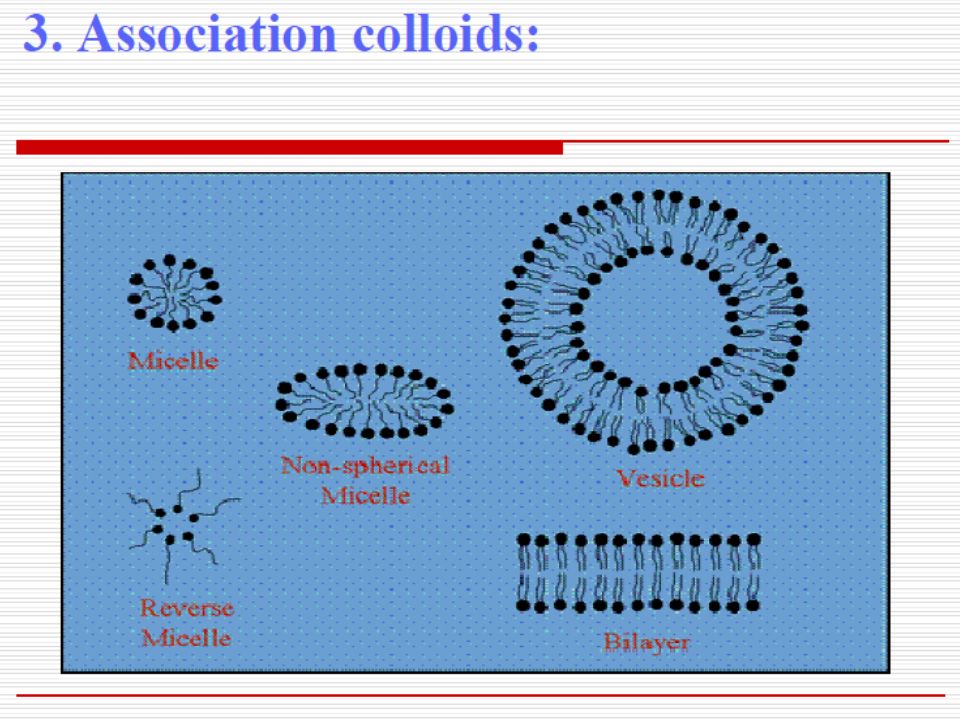 3. Association colloids:

Micelle

Non-spherical Micelle

Vesicle

Reverse Micelle

Bilayer